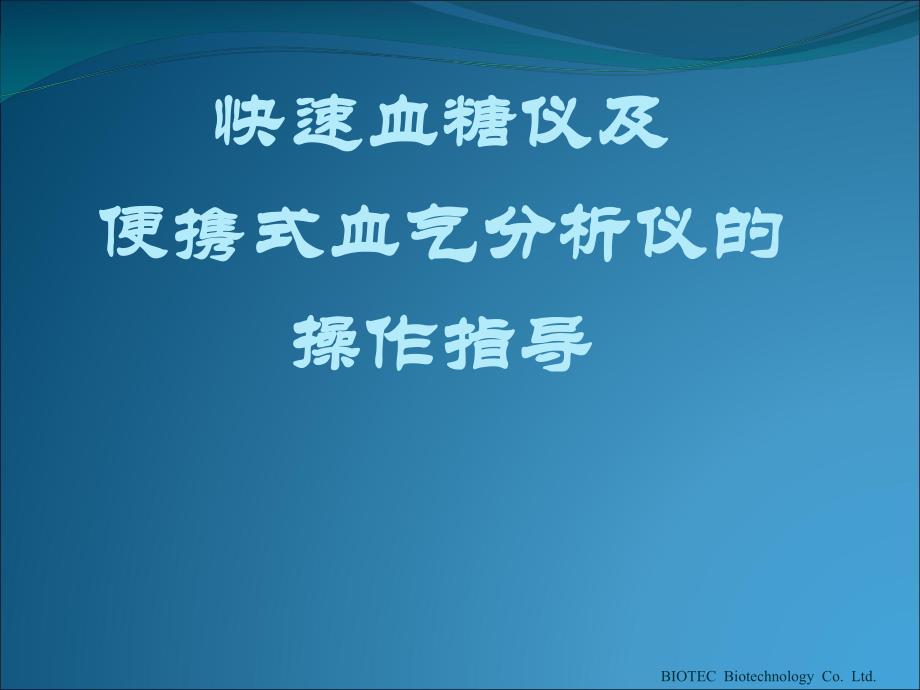 快速血糖仪及
便携式血气分析仪的
操作指导

BIOTEC Biotechnology Co. Ltd.